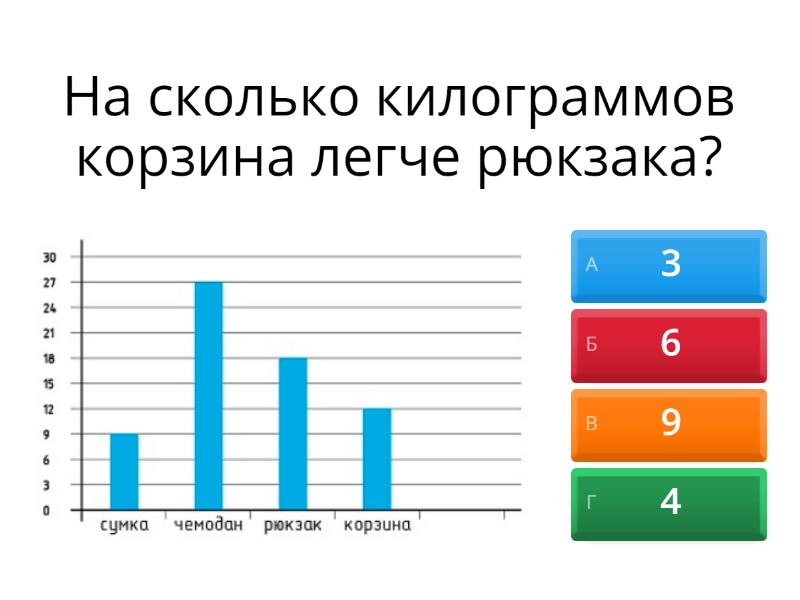 На сколько килограммов корзина легче рюкзака?

30
27
24
21
18
15
12
9
6
3
0

сумка
чемодан
рюкзак
корзина

А 3
Б 6
В 9
Г 4